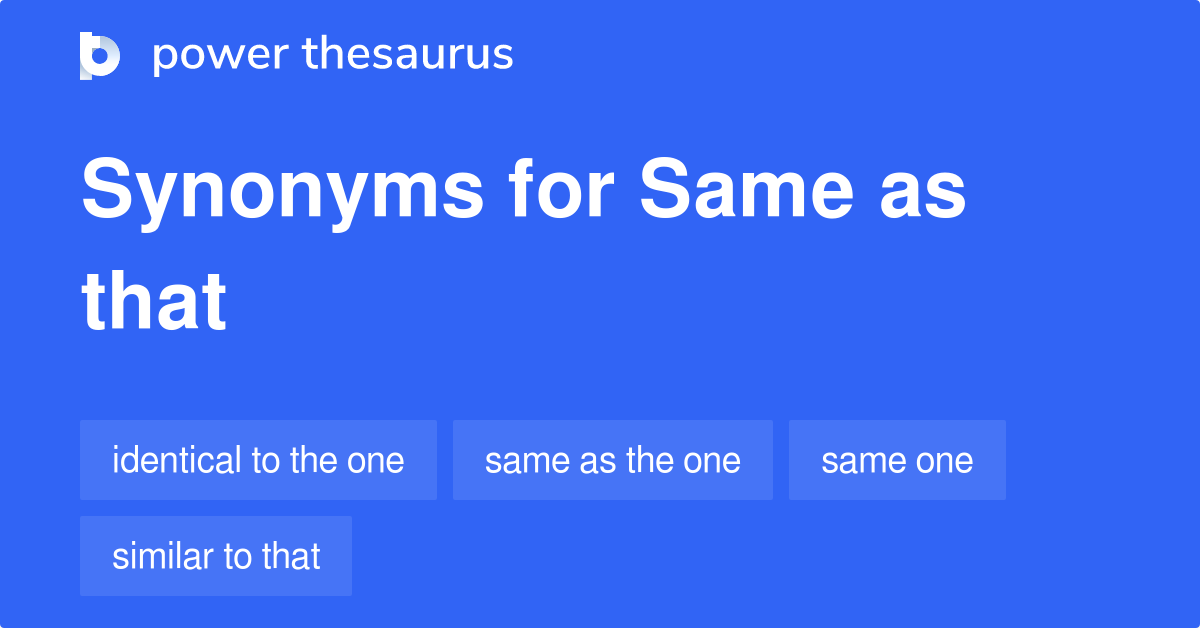 power thesaurus

Synonyms for Same as that

identical to the one
same as the one
same one
similar to that